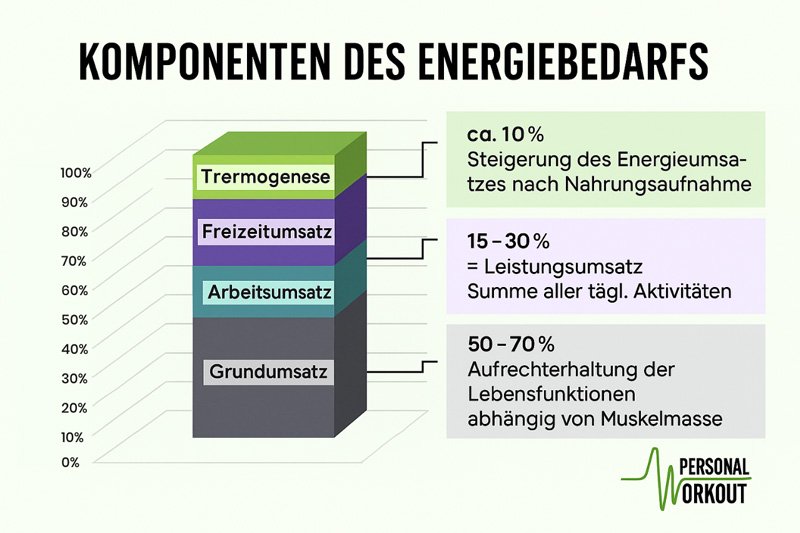 KOMPONENTEN DES ENERGIEBEDARFS

100%
90%
80%
70%
60%
50%
40%
30%
20%
10%
0%

Trermogenese
Freizeitumsatz
Arbeitsumsatz
Grundumsatz

ca. 10 %
Steigerung des Energieumsatzes nach Nahrungsaufnahme

15 – 30 %
= Leistungsumsatz
Summe aller tägl. Aktivitäten

50 – 70 %
Aufrechterhaltung der Lebensfunktionen
abhängig von Muskelmasse

PERSONAL
WORKOUT